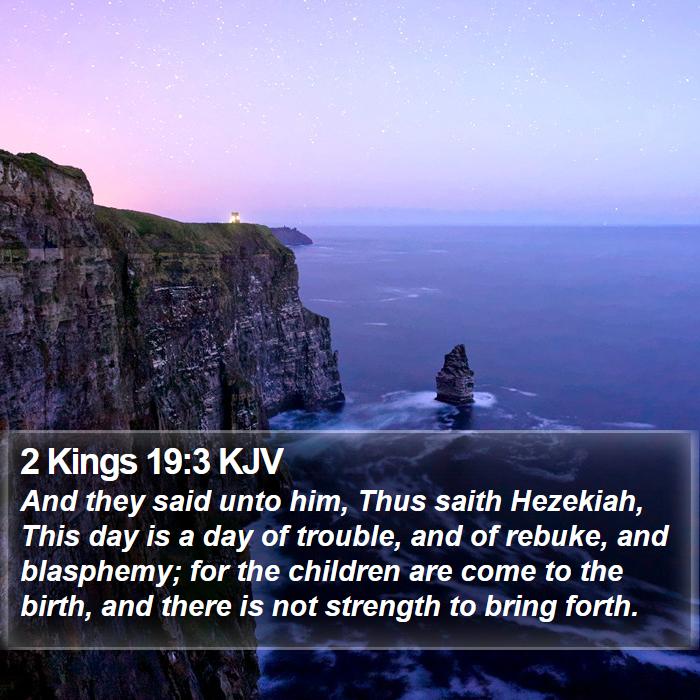 2 Kings 19:3 KJV

And they said unto him, Thus saith Hezekiah, This day is a day of trouble, and of rebuke, and blasphemy; for the children are come to the birth, and there is not strength to bring forth.